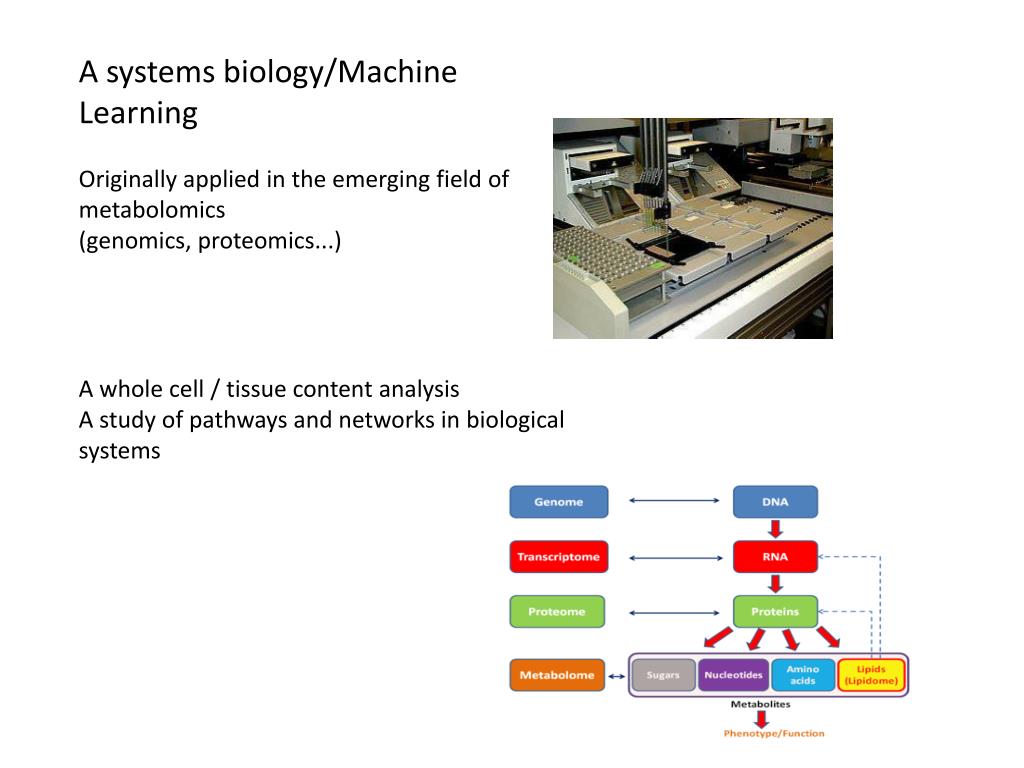 A systems biology/Machine Learning

Originally applied in the emerging field of metabolomics
(genomics, proteomics...)

A whole cell / tissue content analysis
A study of pathways and networks in biological systems

Genome
DNA
Transcriptome
RNA
Proteome
Proteins
Metabolome
Sugars
Nucleotides
Amino acids
Lipids (Lipidome)
Metabolites
Phenotype/Function